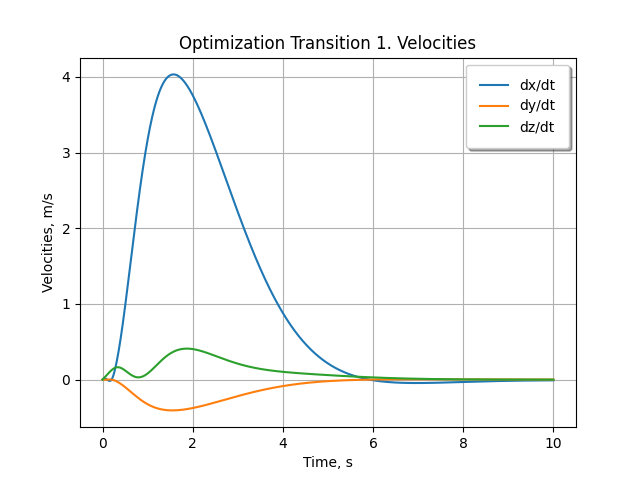 Optimization Transition 1. Velocities

dx/dt
dy/dt
dz/dt

Velocities, m/s

4
3
2
1
0

0
2
4
6
8
10

Time, s